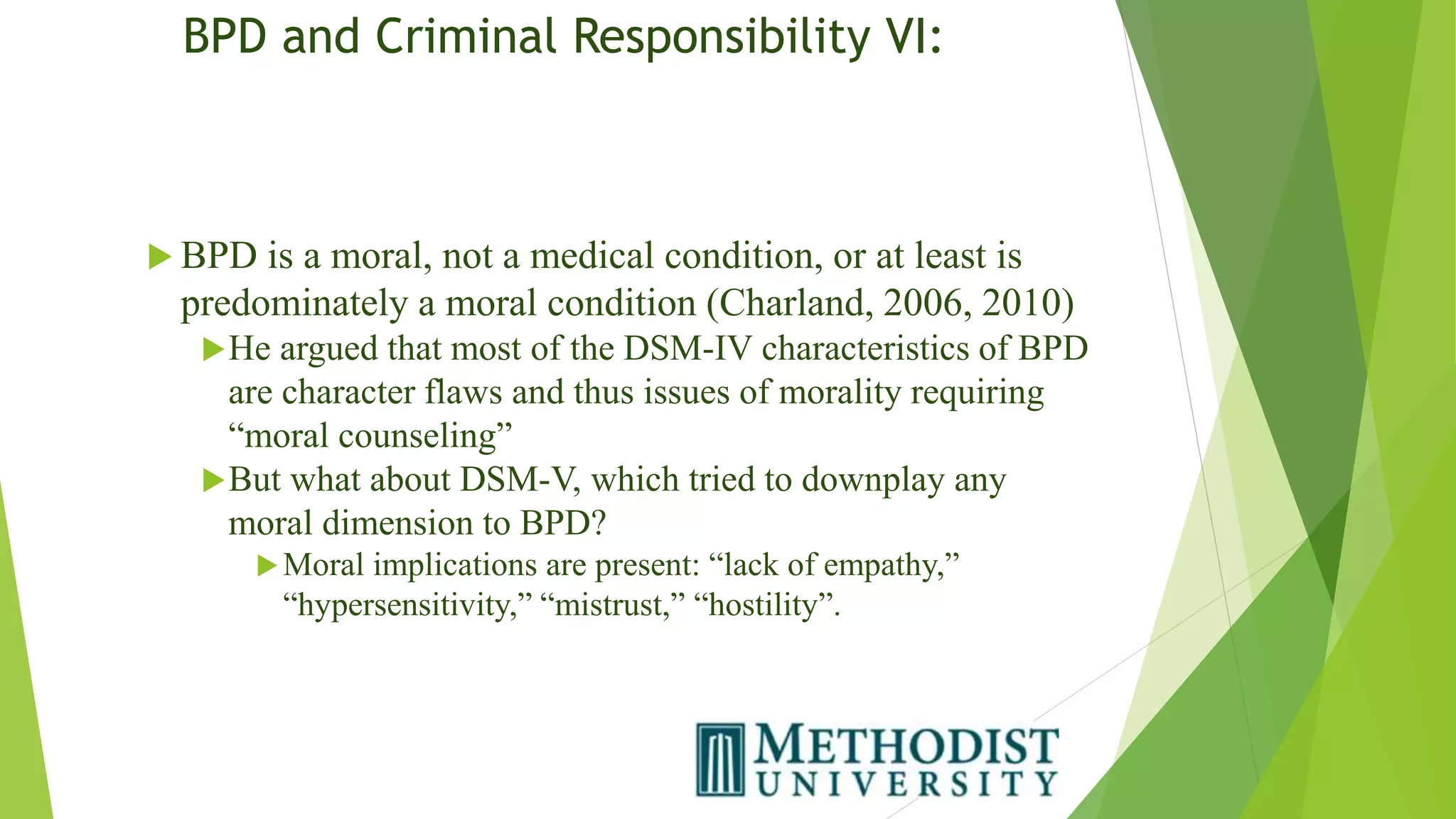 BPD and Criminal Responsibility VI:

BPD is a moral, not a medical condition, or at least is predominately a moral condition (Charland, 2006, 2010)

He argued that most of the DSM-IV characteristics of BPD are character flaws and thus issues of morality requiring “moral counseling”

But what about DSM-V, which tried to downplay any moral dimension to BPD?

Moral implications are present: “lack of empathy,” “hypersensitivity,” “mistrust,” “hostility”.

METHODIST UNIVERSITY